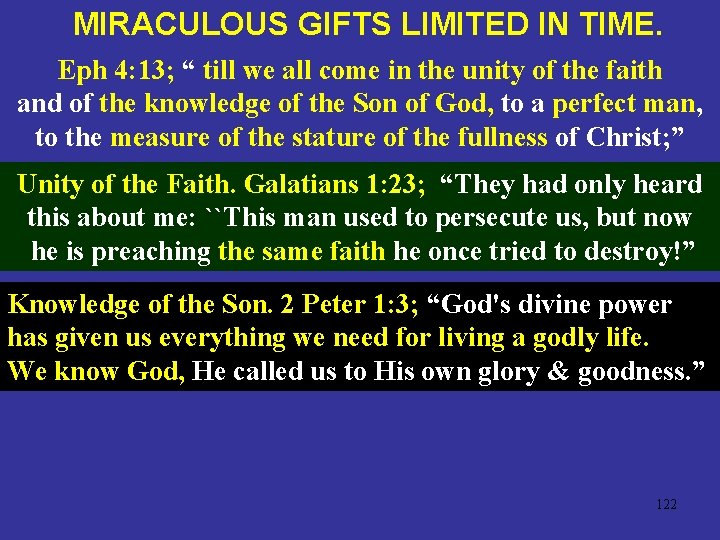 MIRACULOUS GIFTS LIMITED IN TIME.

Eph 4:13; “ till we all come in the unity of the faith and of the knowledge of the Son of God, to a perfect man, to the measure of the stature of the fullness of Christ;”

Unity of the Faith. Galatians 1:23; “They had only heard this about me: ``This man used to persecute us, but now he is preaching the same faith he once tried to destroy!”

Knowledge of the Son. 2 Peter 1:3; “God's divine power has given us everything we need for living a godly life. We know God, He called us to His own glory & goodness.”

122